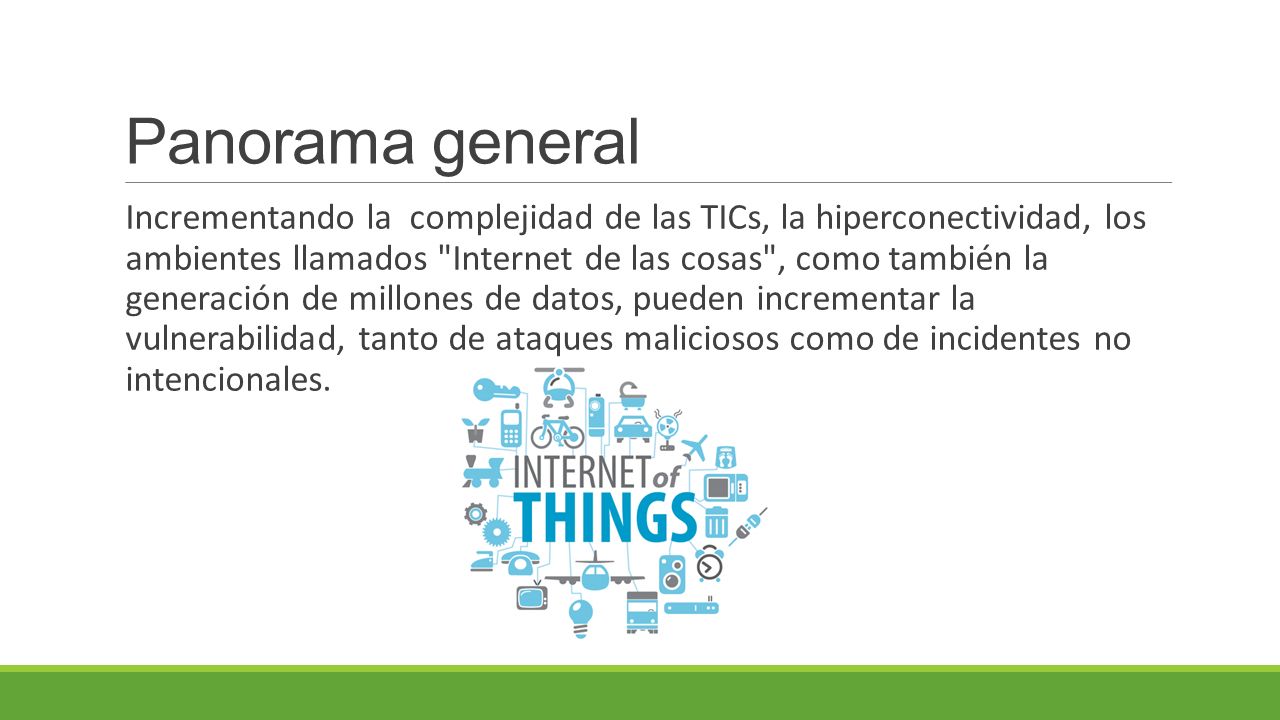 Panorama general

Incrementando la complejidad de las TICs, la hiperconectividad, los ambientes llamados "Internet de las cosas", como también la generación de millones de datos, pueden incrementar la vulnerabilidad, tanto de ataques maliciosos como de incidentes no intencionales.

INTERNET of THINGS